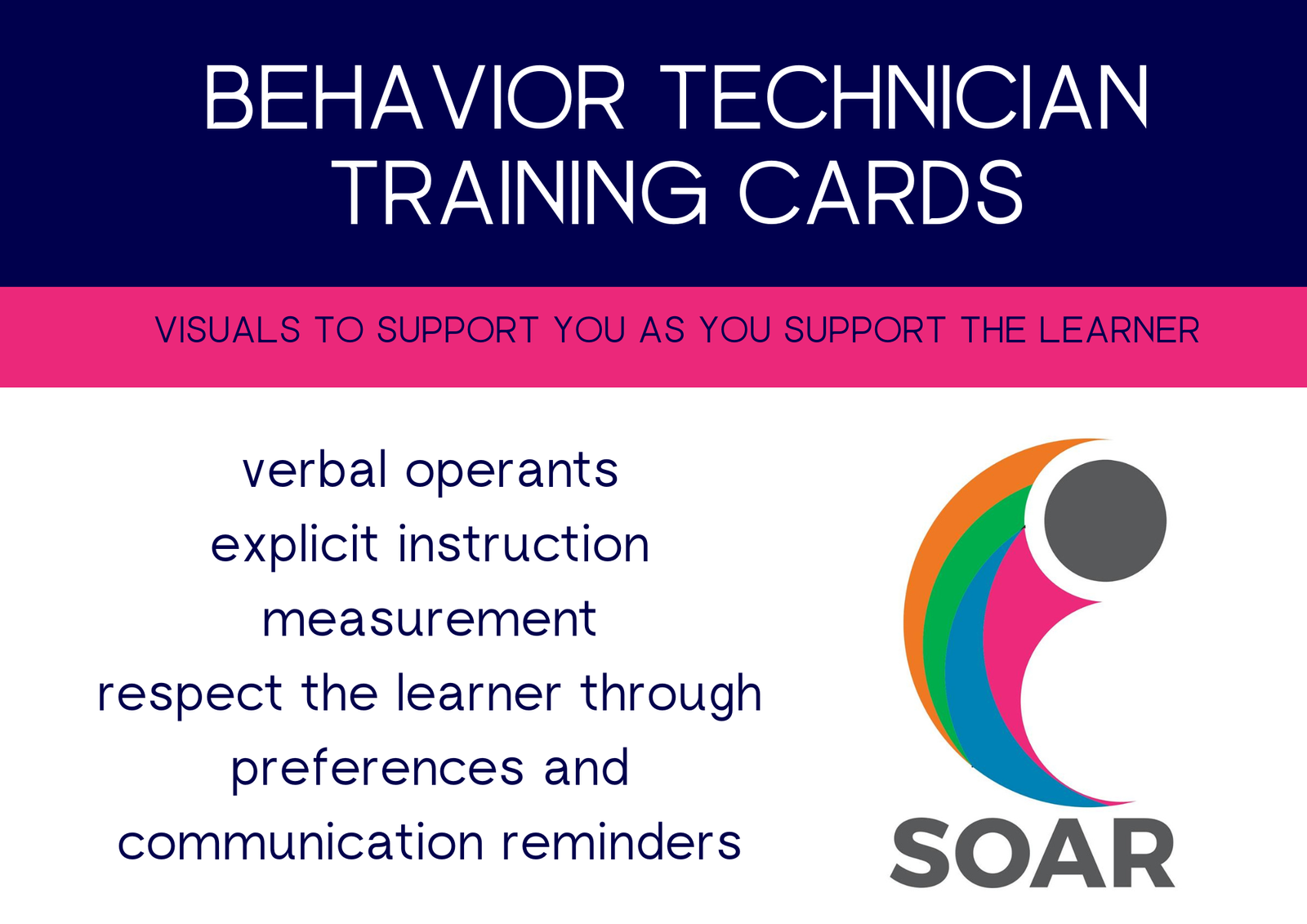 BEHAVIOR TECHNICIAN TRAINING CARDS

VISUALS TO SUPPORT YOU AS YOU SUPPORT THE LEARNER

verbal operants
explicit instruction
measurement
respect the learner through preferences and communication reminders

SOAR